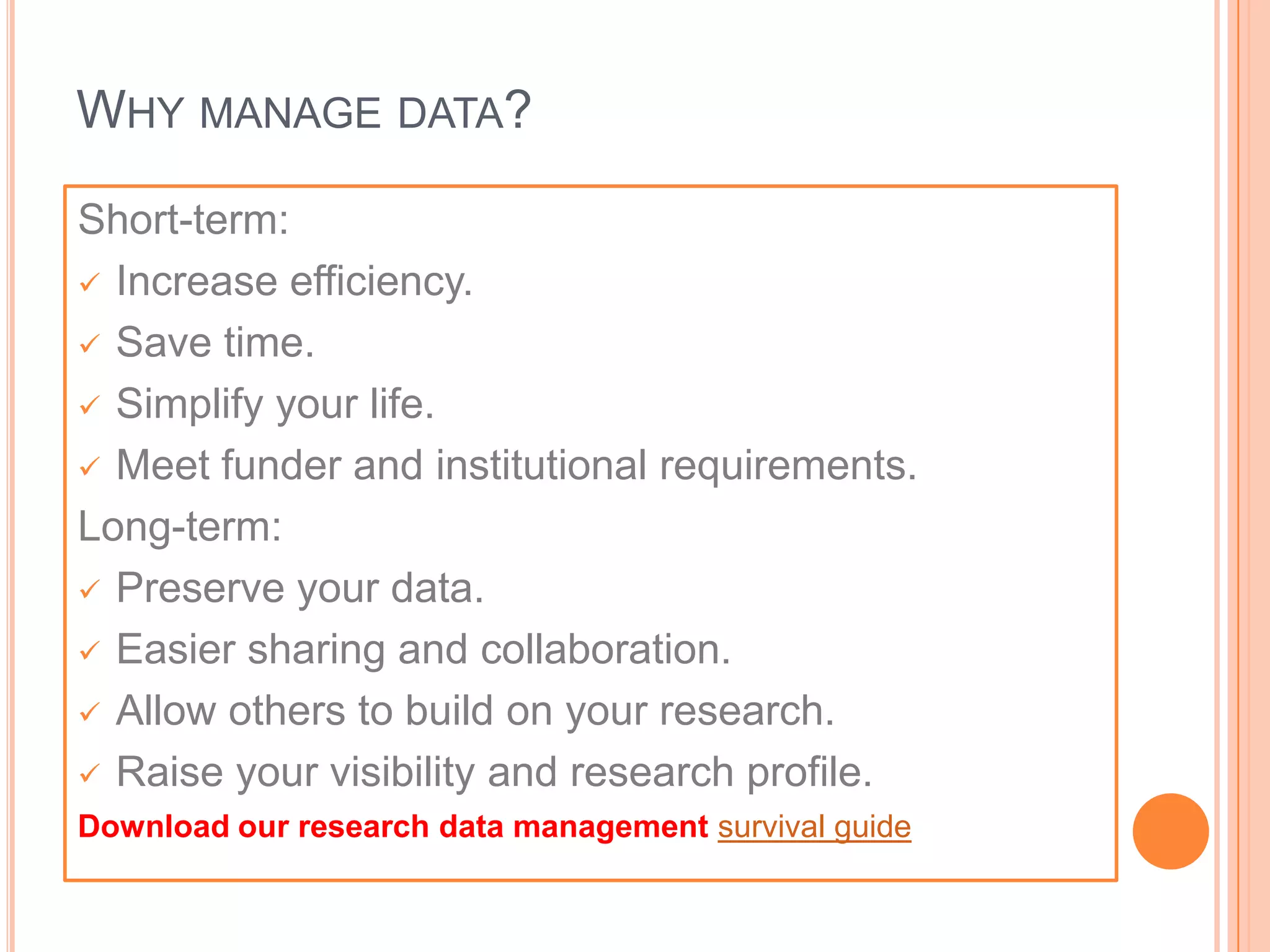 WHY MANAGE DATA?

Short-term:
✓ Increase efficiency.
✓ Save time.
✓ Simplify your life.
✓ Meet funder and institutional requirements.
Long-term:
✓ Preserve your data.
✓ Easier sharing and collaboration.
✓ Allow others to build on your research.
✓ Raise your visibility and research profile.
Download our research data management survival guide